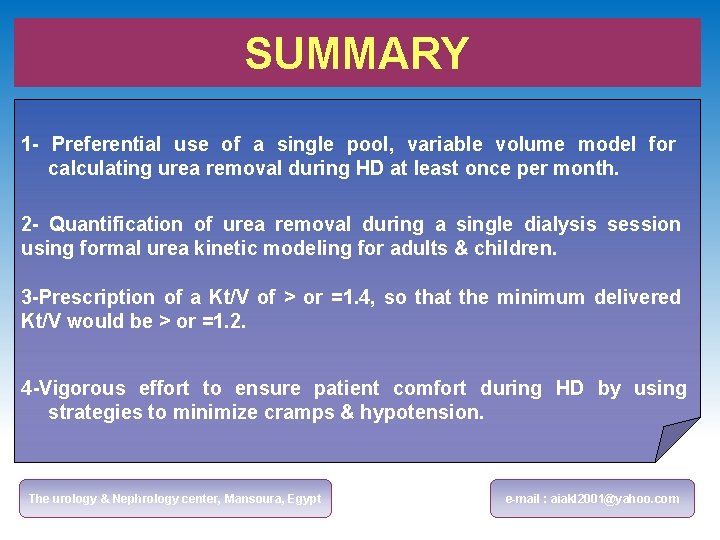 SUMMARY

1- Preferential use of a single pool, variable volume model for calculating urea removal during HD at least once per month.

2- Quantification of urea removal during a single dialysis session using formal urea kinetic modeling for adults & children.

3-Prescription of a Kt/V of > or =1.4, so that the minimum delivered Kt/V would be > or =1.2.

4-Vigorous effort to ensure patient comfort during HD by using strategies to minimize cramps & hypotension.

The urology & Nephrology center, Mansoura, Egypt

e-mail : aiakl2001@yahoo.com